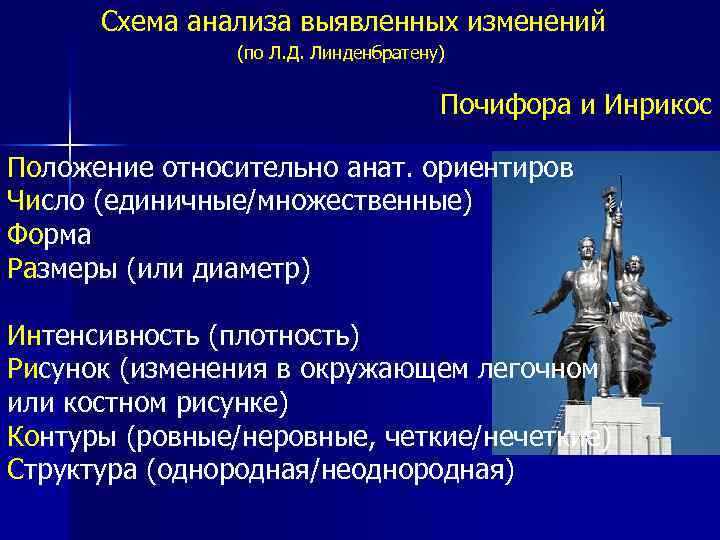 Схема анализа выявленных изменений
(по Л.Д. Линденбратену)

Почифора и Инрикос

Положение относительно анат. ориентиров
Число (единичные/множественные)
Форма
Размеры (или диаметр)

Интенсивность (плотность)
Рисунок (изменения в окружающем легочном или костном рисунке)
Контуры (ровные/неровные, четкие/нечеткие)
Структура (однородная/неоднородная)